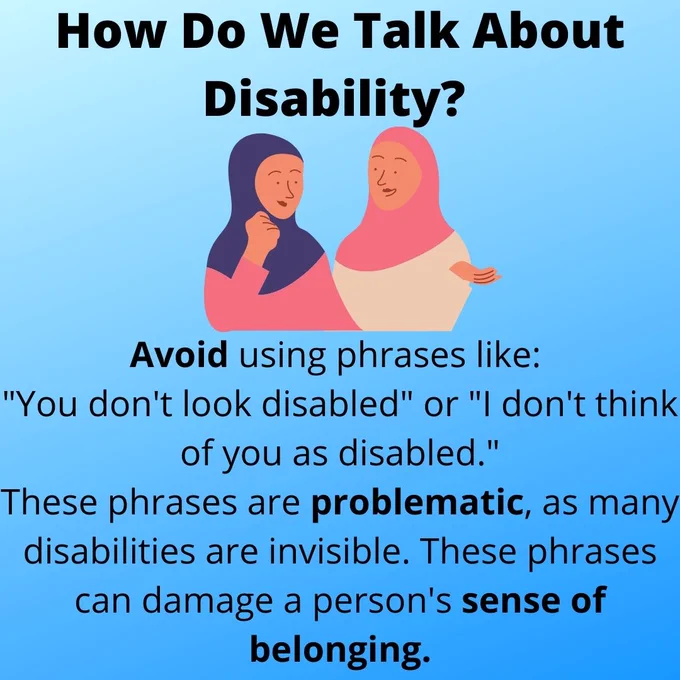 How Do We Talk About Disability?

Avoid using phrases like:
"You don't look disabled" or "I don't think of you as disabled."
These phrases are problematic, as many disabilities are invisible. These phrases can damage a person's sense of belonging.